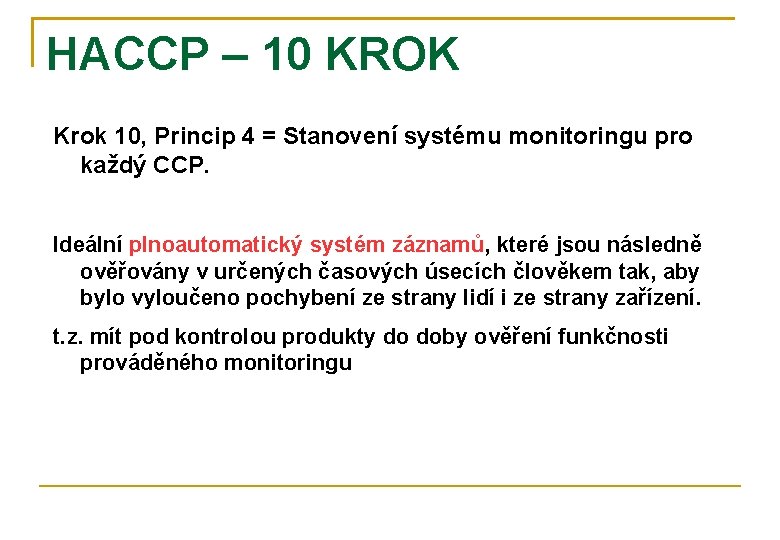 HACCP – 10 KROK

Krok 10, Princip 4 = Stanovení systému monitoringu pro každý CCP.

Ideální plnoautomatický systém záznamů, které jsou následně ověřovány v určených časových úsecích člověkem tak, aby bylo vyloučeno pochybení ze strany lidí i ze strany zařízení.

t.z. mít pod kontrolou produkty do doby ověření funkčnosti prováděného monitoringu